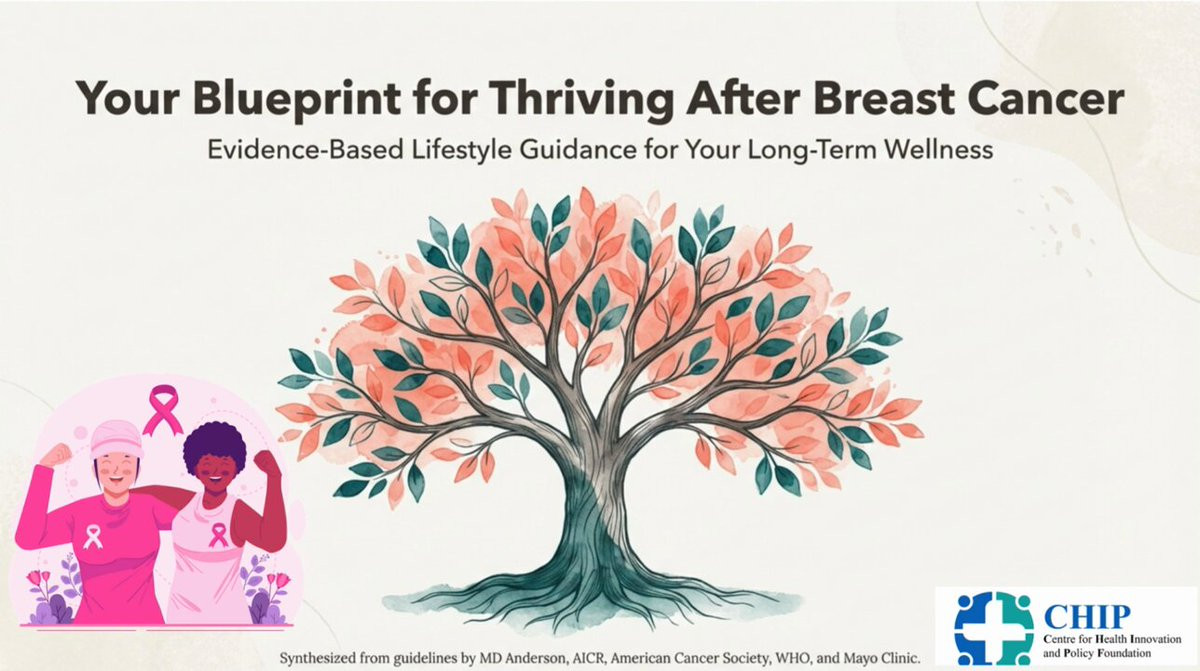 Your Blueprint for Thriving After Breast Cancer

Evidence-Based Lifestyle Guidance for Your Long-Term Wellness

Synthesized from guidelines by MD Anderson, AICR, American Cancer Society, WHO, and Mayo Clinic.

CHIP
Centre for Health Innovation and Policy Foundation